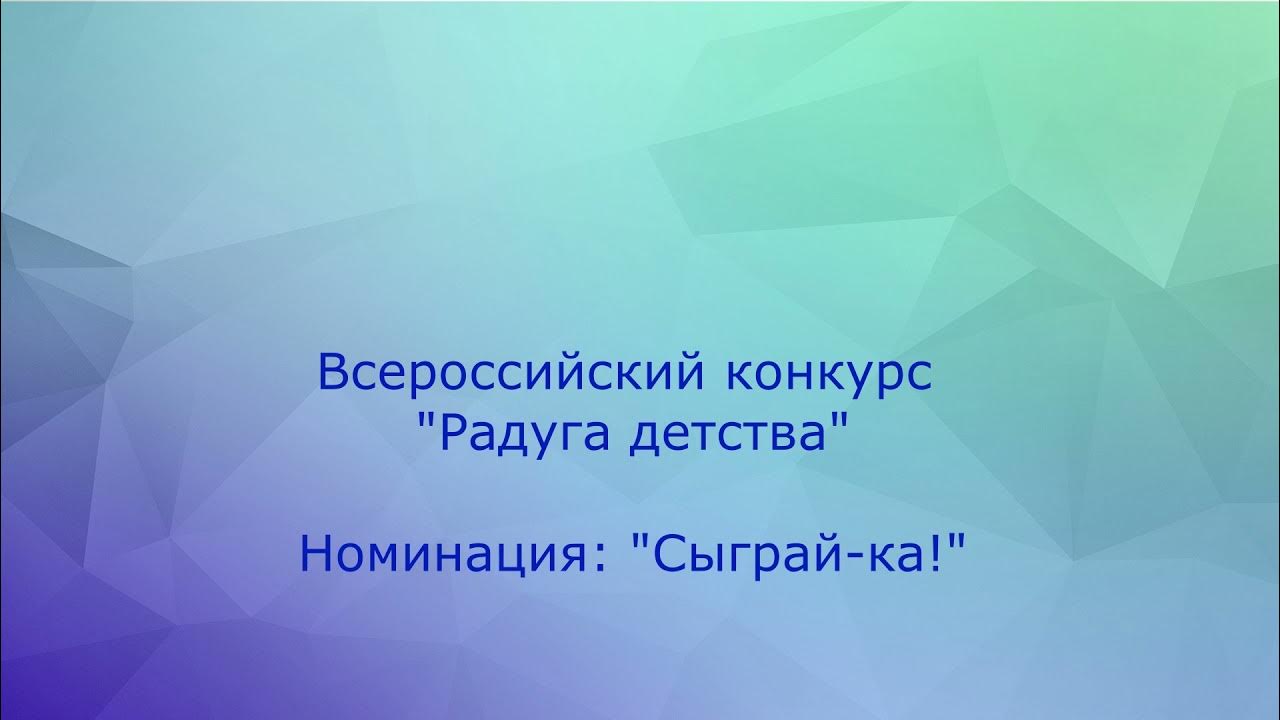 Всероссийский конкурс
"Радуга детства"

Номинация: "Сыграй-ка!"